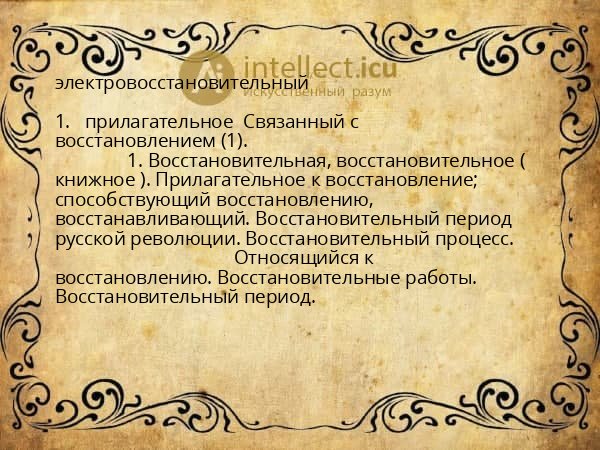 intellect.icu
Искусственный разум

электровосстановительный

1. прилагательное Связанный с восстановлением (1).

1. Восстановительная, восстановительное ( книжное ). Прилагательное к восстановление; способствующий восстановлению, восстанавливающий. Восстановительный период русской революции. Восстановительный процесс.

Относящийся к восстановлению. Восстановительные работы. Восстановительный период.